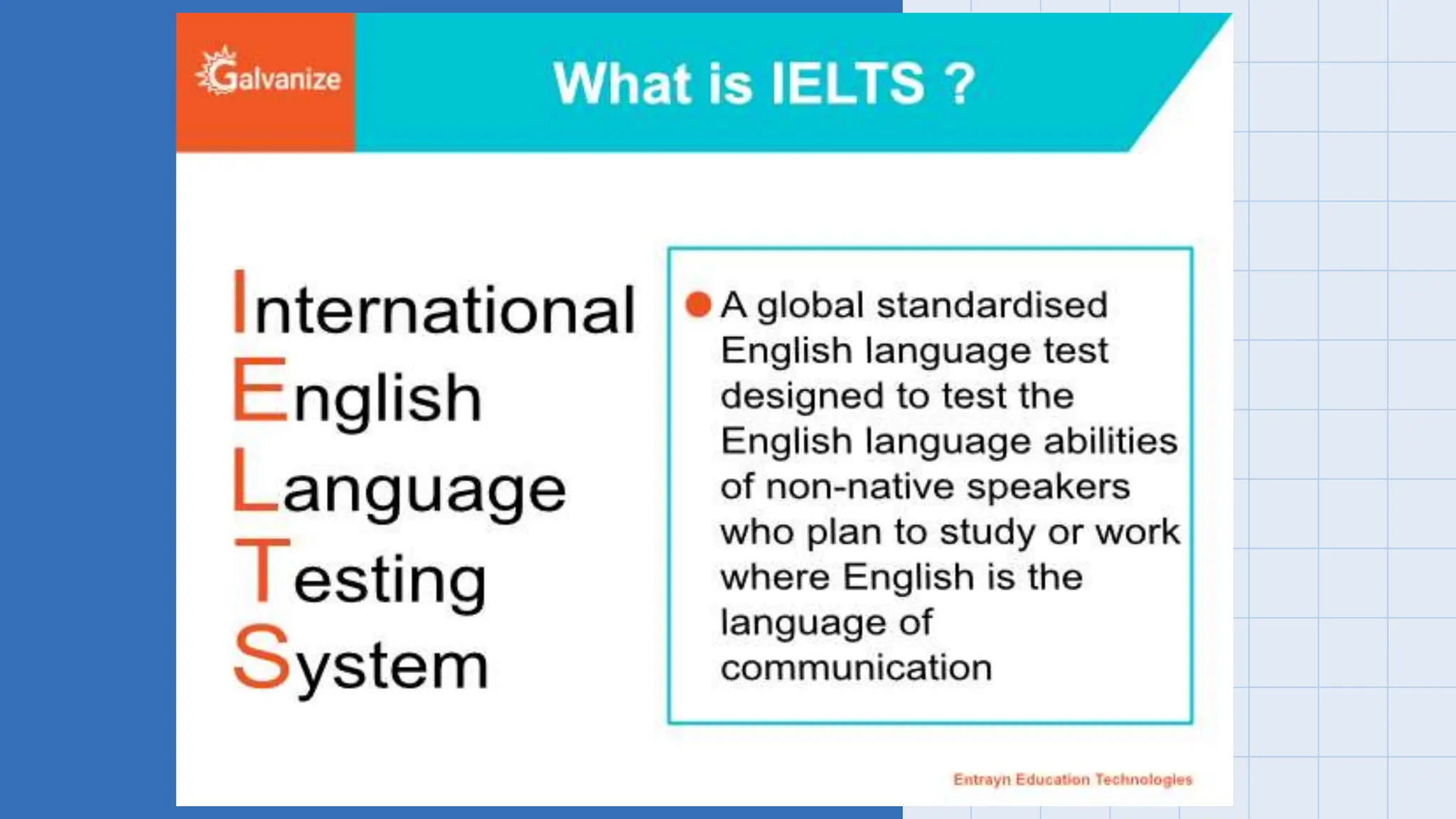 Galvanize

What is IELTS ?

International
English
Language
Testing
System

A global standardised English language test designed to test the English language abilities of non-native speakers who plan to study or work where English is the language of communication

Entrayn Education Technologies